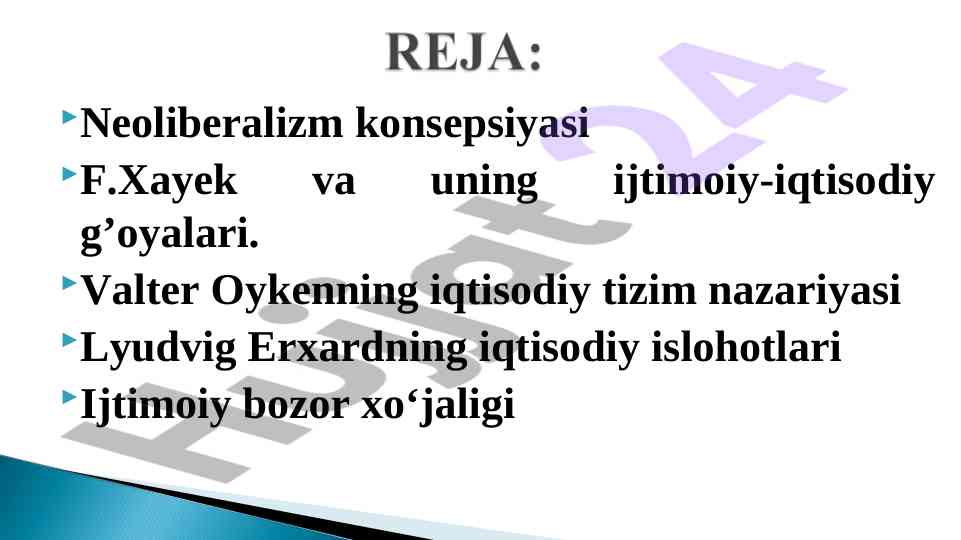 REJA:

Neoliberalizm konsepsiyasi

F.Xayek va uning ijtimoiy-iqtisodiy g’oyalari.

Valter Oykenning iqtisodiy tizim nazariyasi

Lyudvig Erxardning iqtisodiy islohotlari

Ijtimoiy bozor xo‘jaligi

Hujjat24